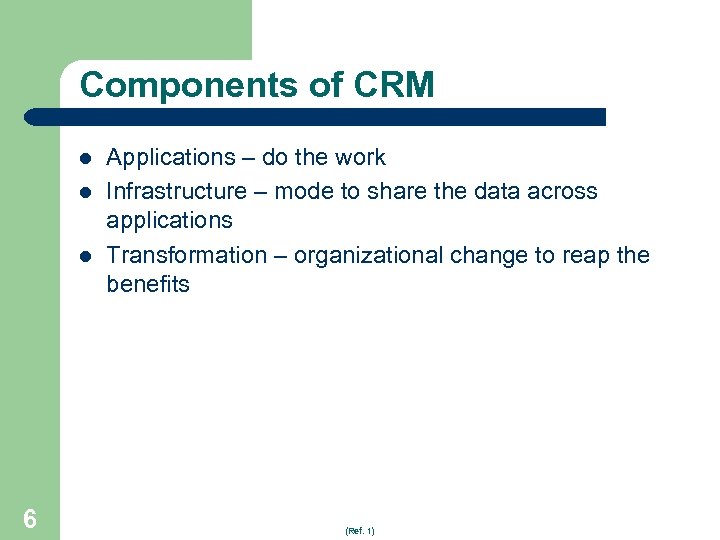 Components of CRM

- Applications – do the work
- Infrastructure – mode to share the data across applications
- Transformation – organizational change to reap the benefits

6

(Ref. 1)